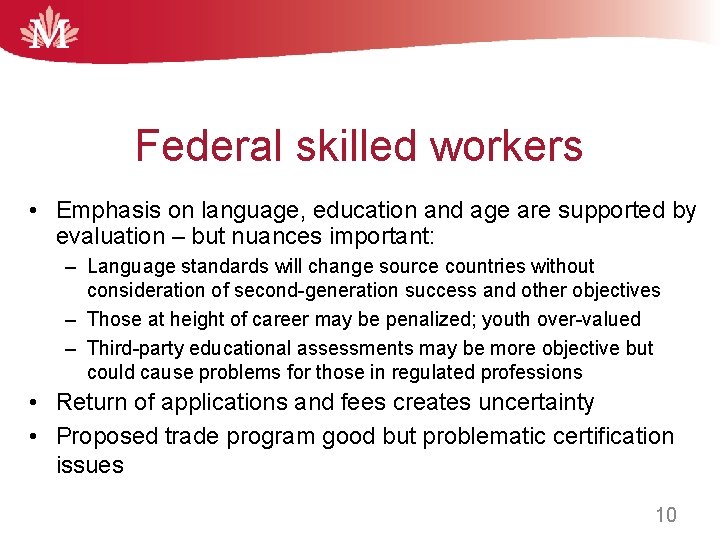 M

Federal skilled workers

• Emphasis on language, education and age are supported by evaluation – but nuances important:
– Language standards will change source countries without consideration of second-generation success and other objectives
– Those at height of career may be penalized; youth over-valued
– Third-party educational assessments may be more objective but could cause problems for those in regulated professions
• Return of applications and fees creates uncertainty
• Proposed trade program good but problematic certification issues

10